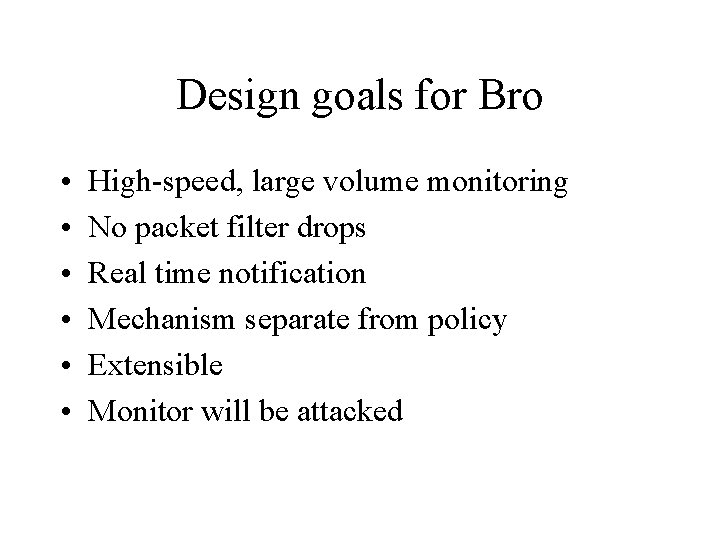 Design goals for Bro

• High-speed, large volume monitoring
• No packet filter drops
• Real time notification
• Mechanism separate from policy
• Extensible
• Monitor will be attacked